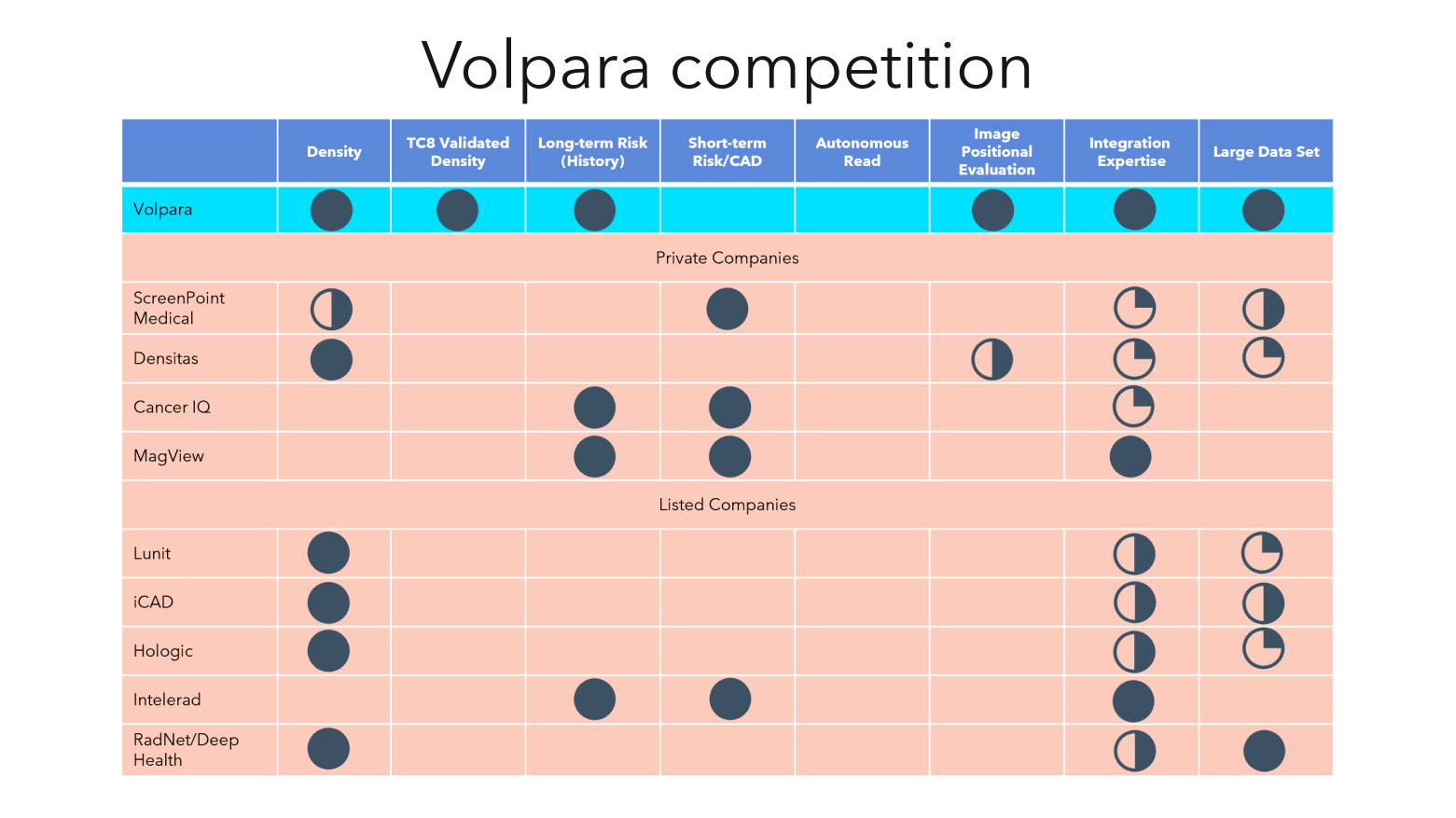 Volpara competition

| | Density | TC8 Validated Density | Long-term Risk (History) | Short-term Risk/CAD | Autonomous Read | Image Positional Evaluation | Integration Expertise | Large Data Set |
|---|---|---|---|---|---|---|---|---|
| Volpara | | | | | | | | |
| Private Companies | | | | | | | | |
| ScreenPoint Medical | | | | | | | | |
| Densitas | | | | | | | | |
| Cancer IQ | | | | | | | | |
| MagView | | | | | | | | |
| Listed Companies | | | | | | | | |
| Lunit | | | | | | | | |
| iCAD | | | | | | | | |
| Hologic | | | | | | | | |
| Intelerad | | | | | | | | |
| RadNet/Deep Health | | | | | | | | |